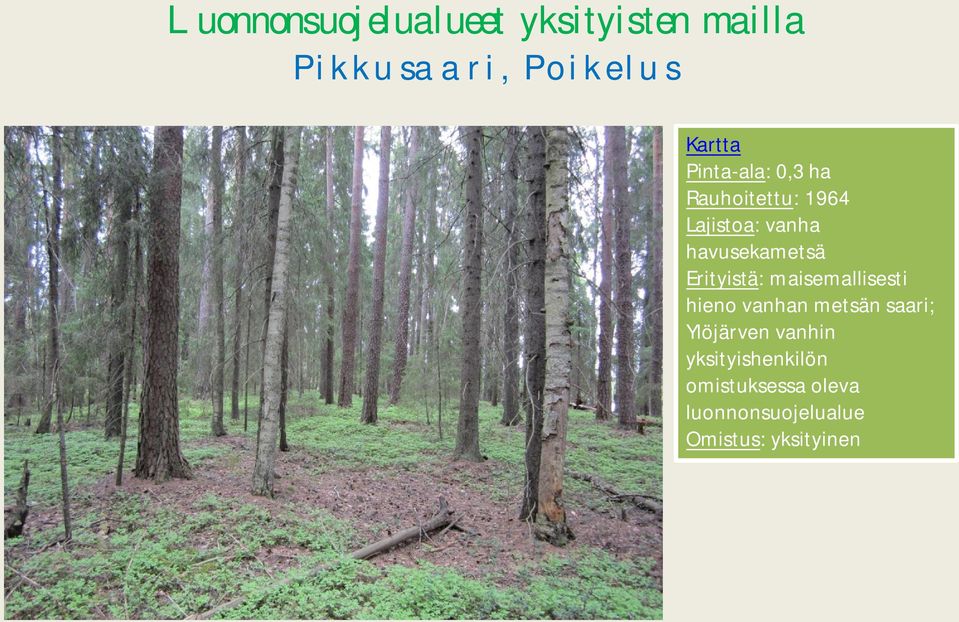 Luonnonsuojelualueet yksityisten mailla
Pikkusaari, Poikelus

Kartta
Pinta-ala: 0,3 ha
Rauhoitettu: 1964
Lajistoa: vanha havusekametsä
Erityistä: maisemallisesti hieno vanhan metsän saari; Ylöjärven vanhin yksityishenkilön omistuksessa oleva luonnonsuojelualue
Omistus: yksityinen